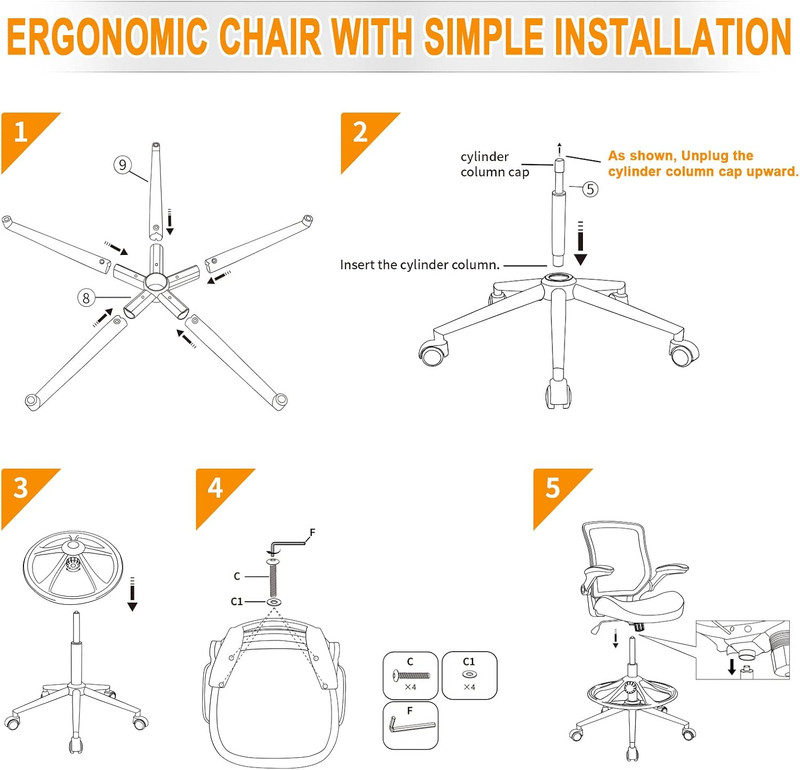 ERGONOMIC CHAIR WITH SIMPLE INSTALLATION

1

9

8

2

cylinder column cap

As shown, Unplug the cylinder column cap upward.

5

Insert the cylinder column.

3

4

F

C

C1

C
×4

C1
×4

F

5